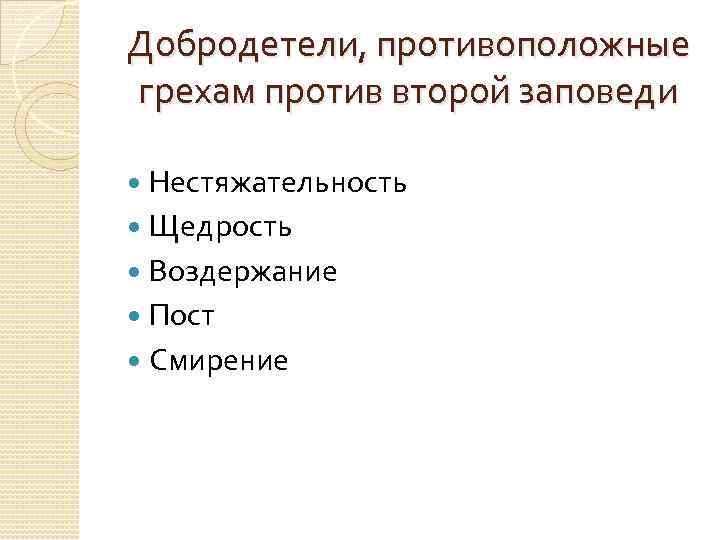 Добродетели, противоположные грехам против второй заповеди

- Нестяжательность
- Щедрость
- Воздержание
- Пост
- Смирение